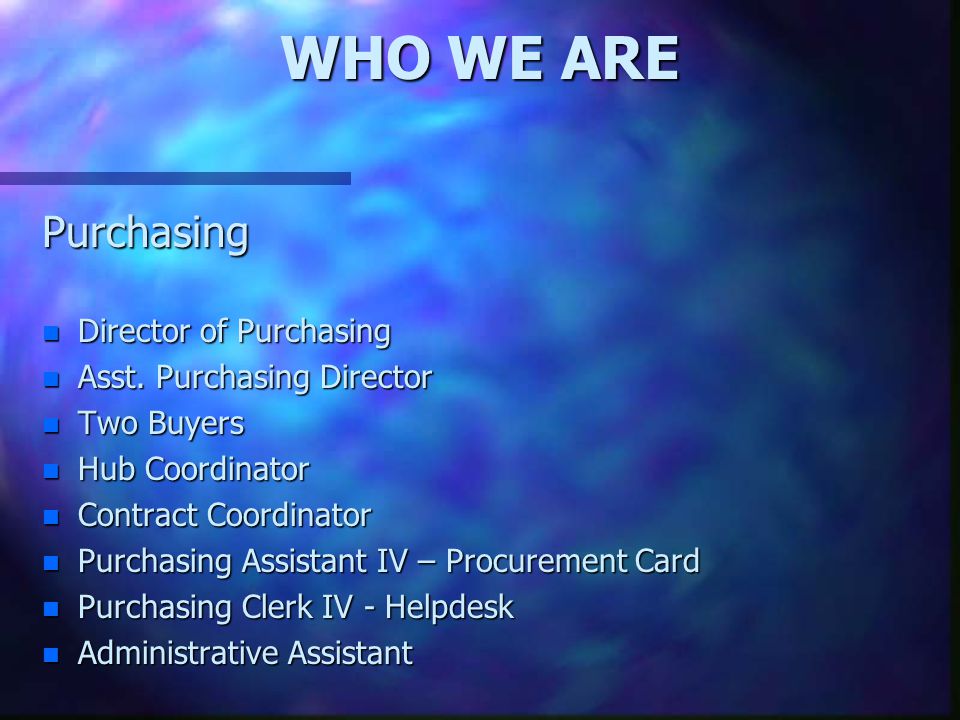 WHO WE ARE

Purchasing

- Director of Purchasing
- Asst. Purchasing Director
- Two Buyers
- Hub Coordinator
- Contract Coordinator
- Purchasing Assistant IV – Procurement Card
- Purchasing Clerk IV - Helpdesk
- Administrative Assistant